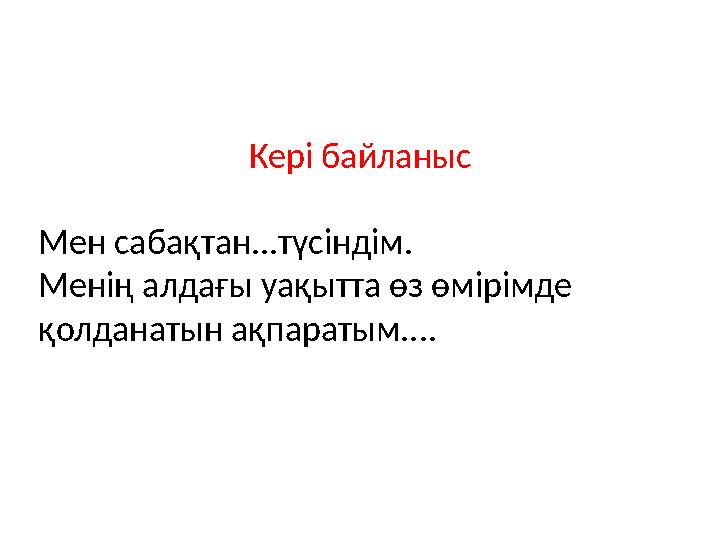 Кері байланыс

Мен сабақтан...түсіндім.
Менің алдағы уақытта өз өмірімде қолданатын ақпаратым....